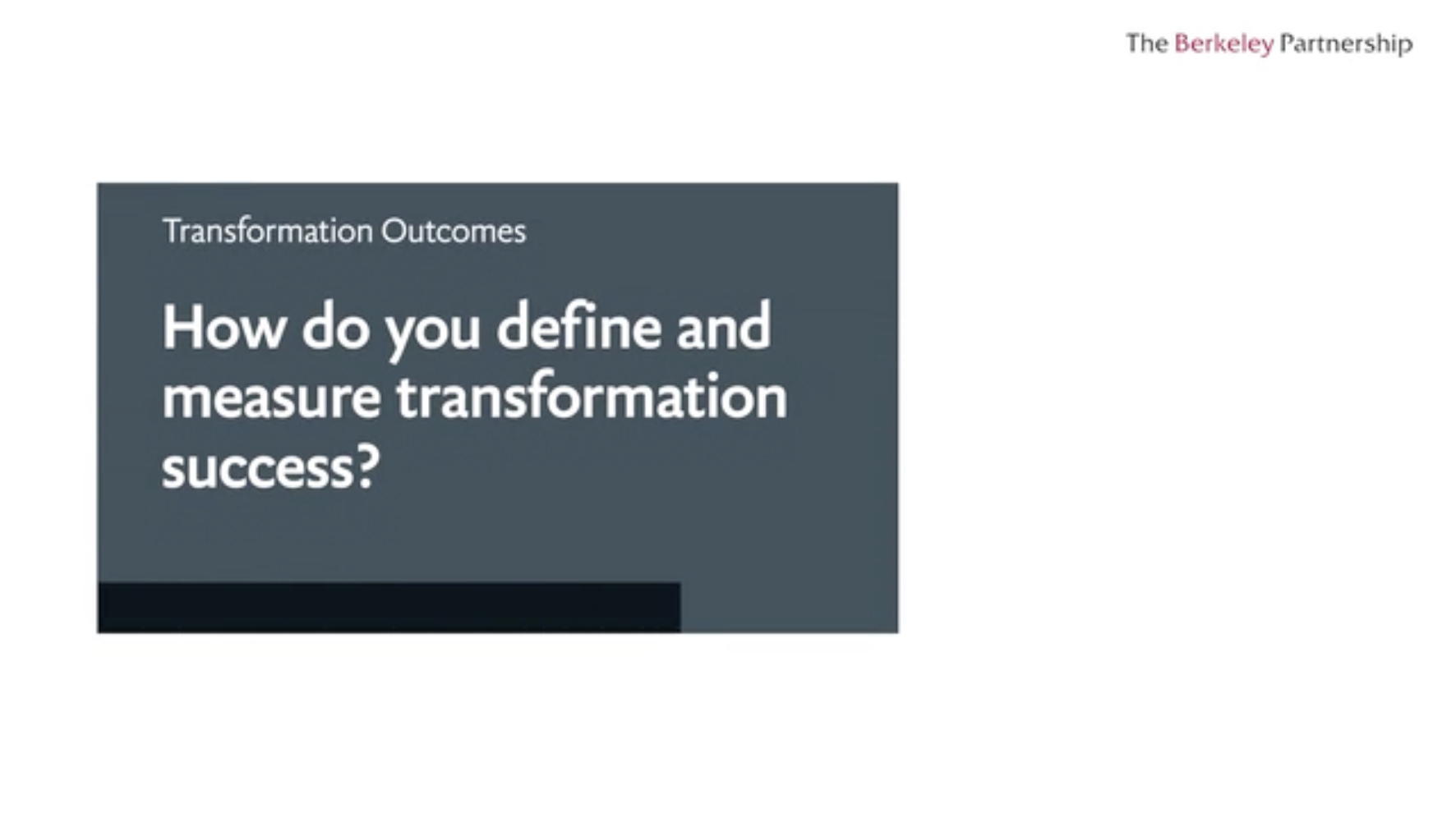 The Berkeley Partnership

Transformation Outcomes

How do you define and measure transformation success?